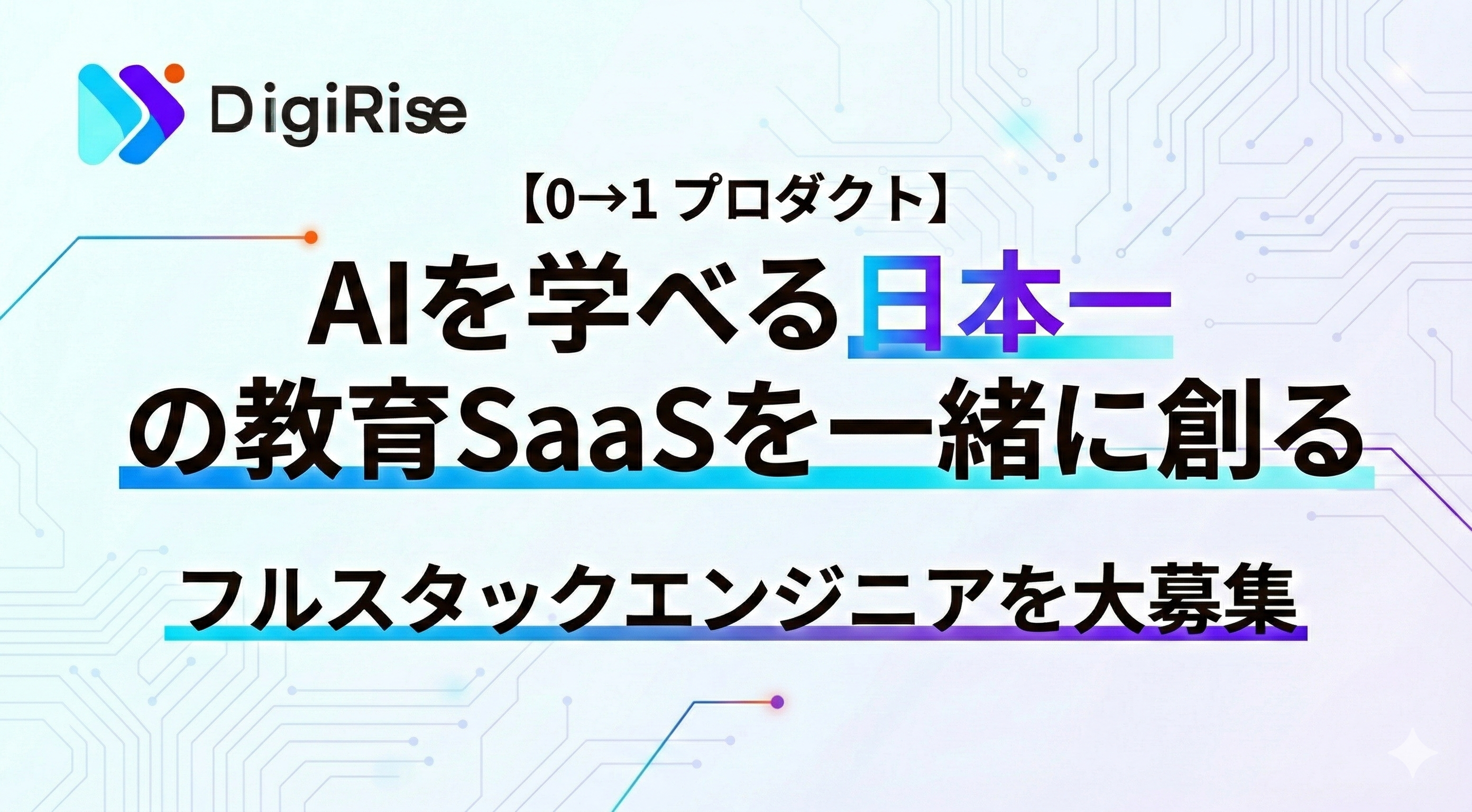 DigiRise

【0→1 プロダクト】

AIを学べる日本一の教育SaaSを一緒に創る

フルスタックエンジニアを大募集